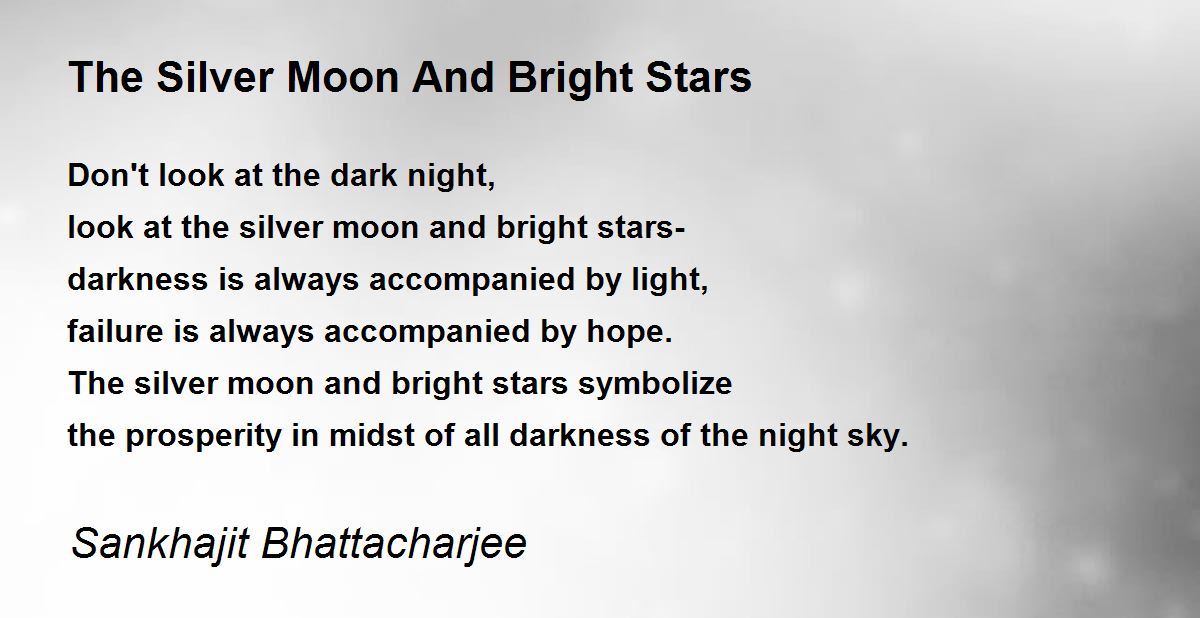 The Silver Moon And Bright Stars

Don't look at the dark night,
look at the silver moon and bright stars-
darkness is always accompanied by light,
failure is always accompanied by hope.
The silver moon and bright stars symbolize
the prosperity in midst of all darkness of the night sky.

Sankhajit Bhattacharjee